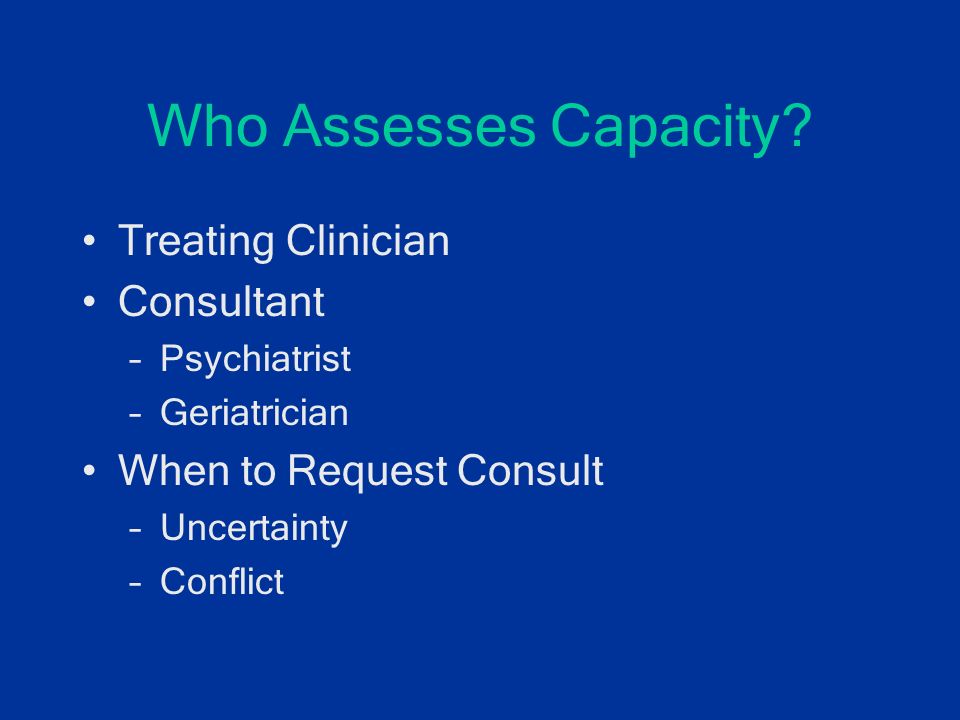 Who Assesses Capacity?

• Treating Clinician
• Consultant
– Psychiatrist
– Geriatrician
• When to Request Consult
– Uncertainty
– Conflict